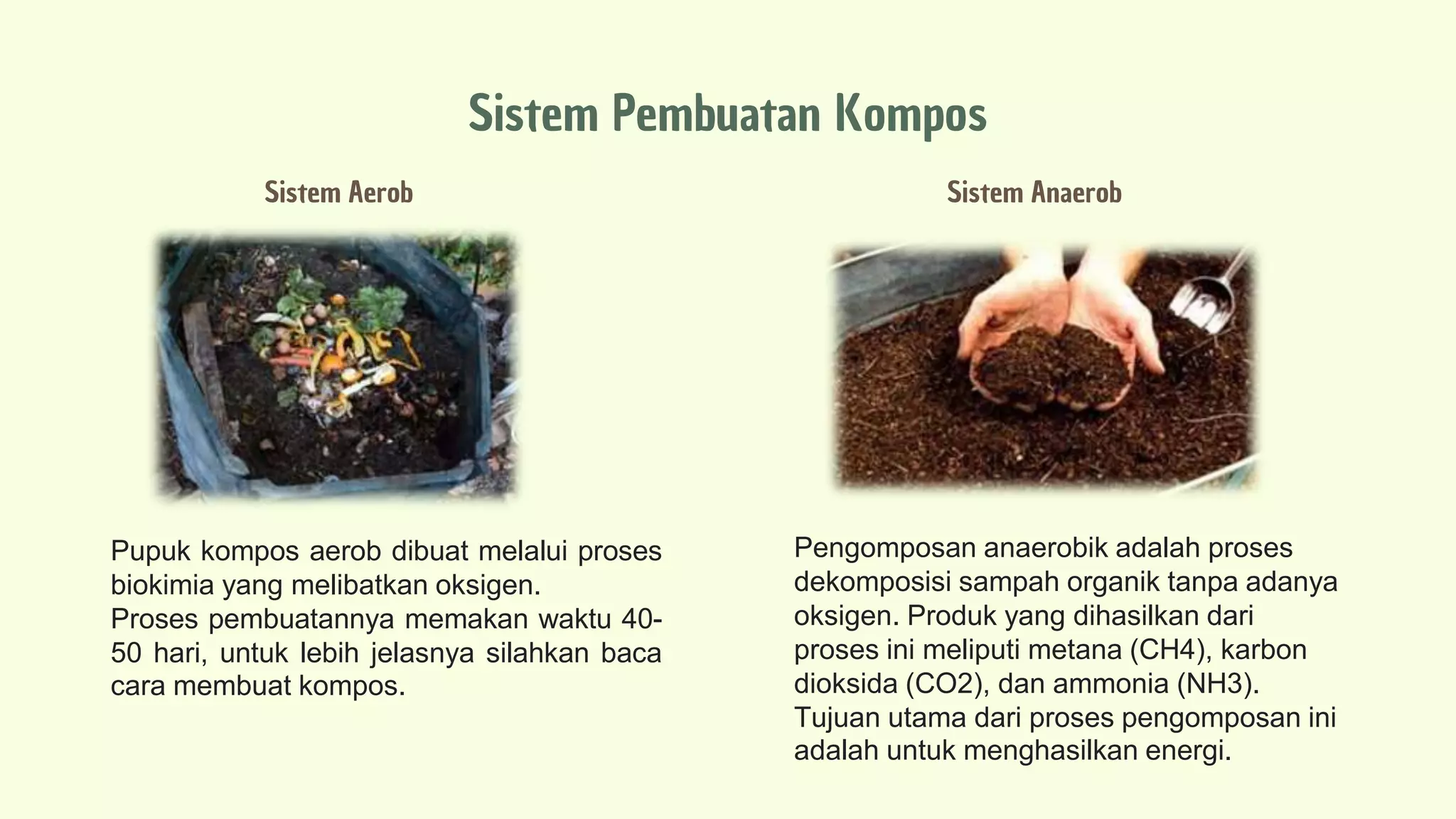 Sistem Pembuatan Kompos

Sistem Aerob

Pupuk kompos aerob dibuat melalui proses biokimia yang melibatkan oksigen.
Proses pembuatannya memakan waktu 40-50 hari, untuk lebih jelasnya silahkan baca cara membuat kompos.

Sistem Anaerob

Pengomposan anaerobik adalah proses dekomposisi sampah organik tanpa adanya oksigen. Produk yang dihasilkan dari proses ini meliputi metana (CH4), karbon dioksida (CO2), dan ammonia (NH3). Tujuan utama dari proses pengomposan ini adalah untuk menghasilkan energi.